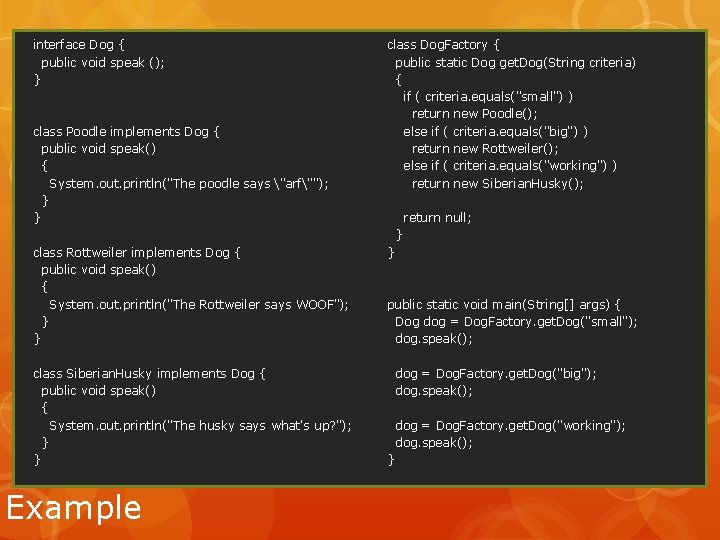 interface Dog {
  public void speak ();
}

class Poodle implements Dog {
  public void speak()
  {
    System.out.println("The poodle says \"arf\"");
  }
}

class Rottweiler implements Dog {
  public void speak()
  {
    System.out.println("The Rottweiler says WOOF");
  }
}

class SiberianHusky implements Dog {
  public void speak()
  {
    System.out.println("The husky says what's up?");
  }
}

class DogFactory {
  public static Dog getDog(String criteria)
  {
    if ( criteria.equals("small") )
      return new Poodle();
    else if ( criteria.equals("big") )
      return new Rottweiler();
    else if ( criteria.equals("working") )
      return new SiberianHusky();

    return null;
  }
}

public static void main(String[] args) {
  Dog dog = DogFactory.getDog("small");
  dog.speak();

  dog = DogFactory.getDog("big");
  dog.speak();

  dog = DogFactory.getDog("working");
  dog.speak();
}

Example